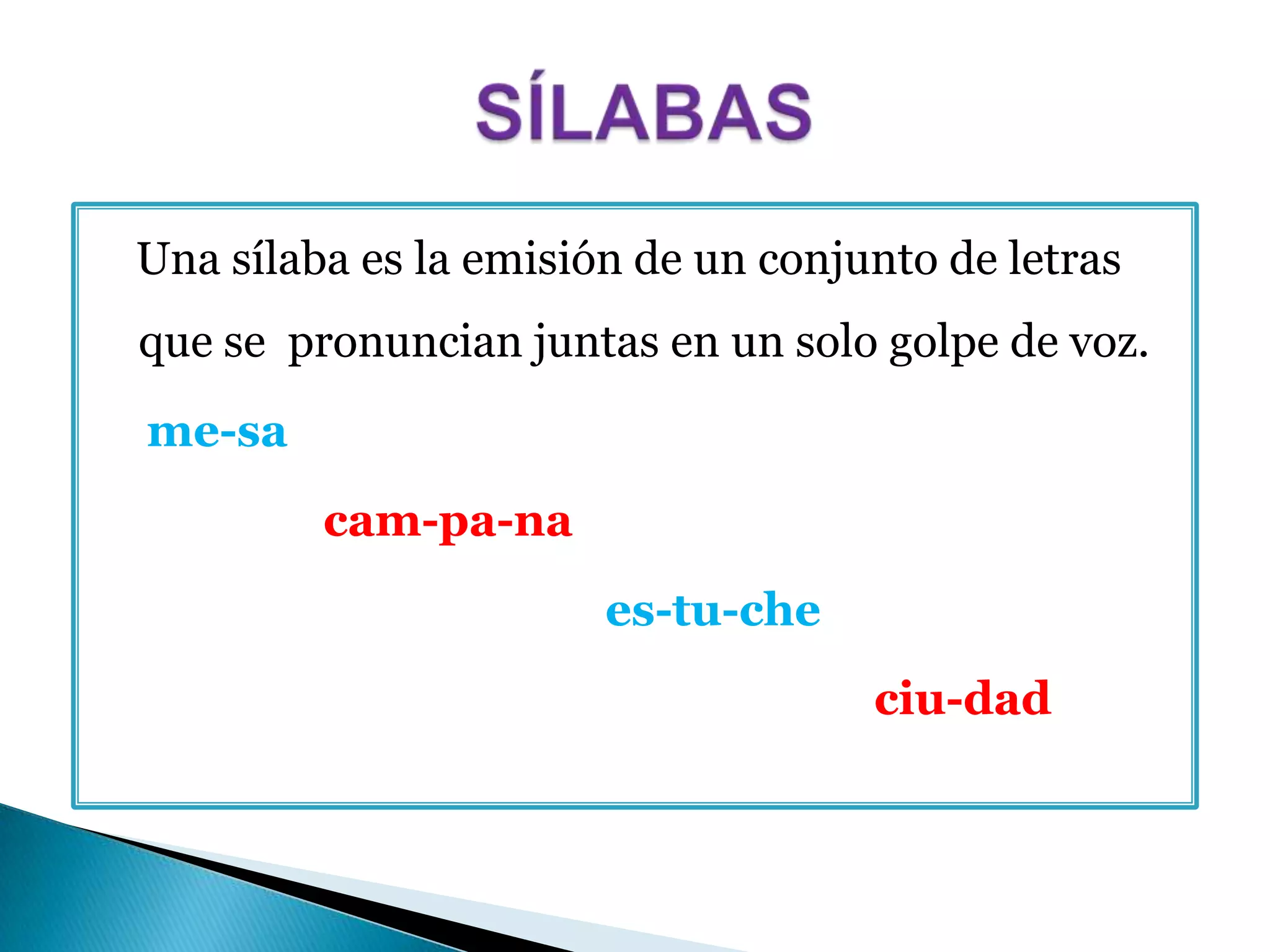 SÍLABAS

Una sílaba es la emisión de un conjunto de letras que se  pronuncian juntas en un solo golpe de voz.

me-sa

cam-pa-na

es-tu-che

ciu-dad